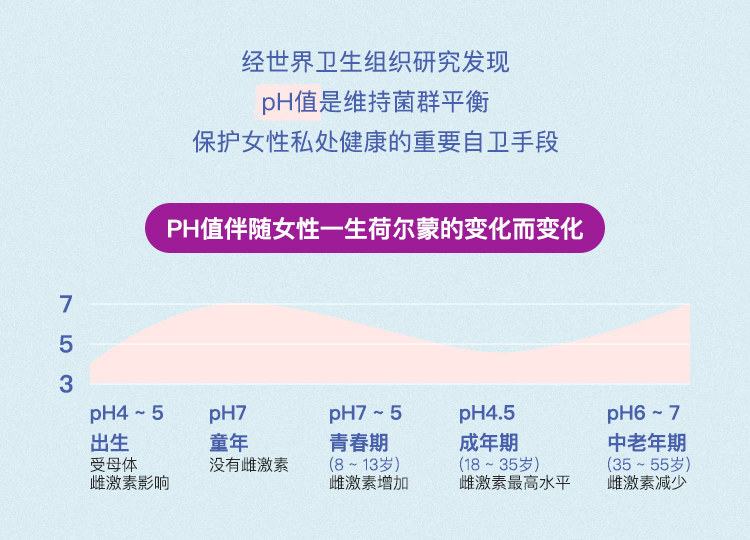 经世界卫生组织研究发现
pH值是维持菌群平衡
保护女性私处健康的重要自卫手段

PH值伴随女性一生荷尔蒙的变化而变化

7
5
3

pH4 ~ 5
出生
受母体
雌激素影响

pH7
童年
没有雌激素

pH7 ~ 5
青春期
(8 ~ 13岁)
雌激素增加

pH4.5
成年期
(18 ~ 35岁)
雌激素最高水平

pH6 ~ 7
中老年期
(35 ~ 55岁)
雌激素减少